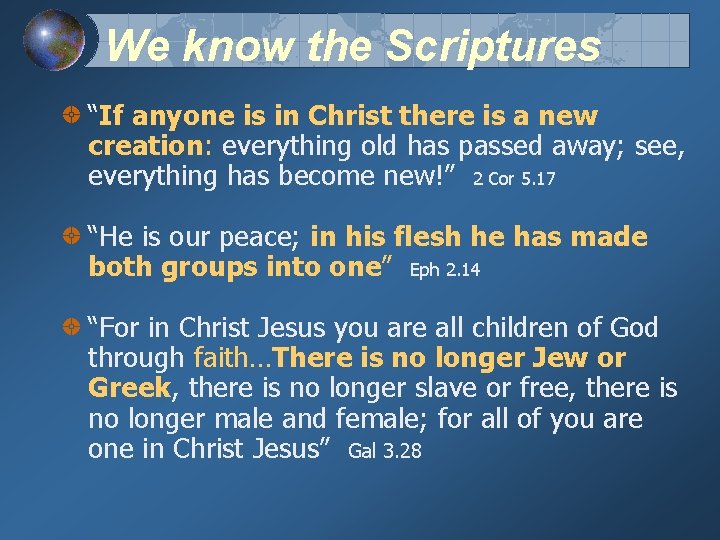 We know the Scriptures

“If anyone is in Christ there is a new creation: everything old has passed away; see, everything has become new!” 2 Cor 5.17

“He is our peace; in his flesh he has made both groups into one” Eph 2.14

“For in Christ Jesus you are all children of God through faith…There is no longer Jew or Greek, there is no longer slave or free, there is no longer male and female; for all of you are one in Christ Jesus” Gal 3.28